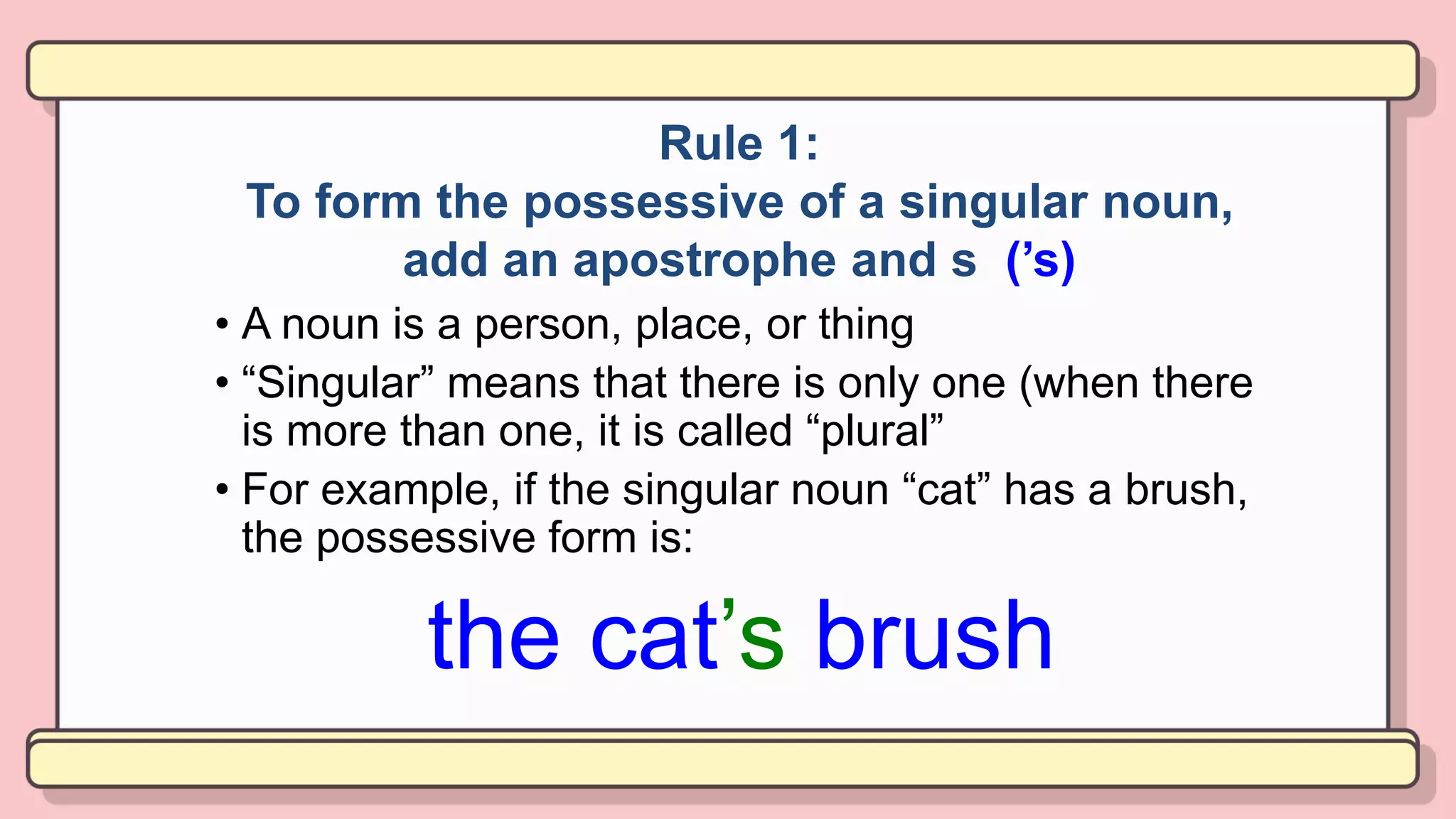 Rule 1:
To form the possessive of a singular noun, add an apostrophe and s (’s)

• A noun is a person, place, or thing
• “Singular” means that there is only one (when there is more than one, it is called “plural”
• For example, if the singular noun “cat” has a brush, the possessive form is:

the cat’s brush